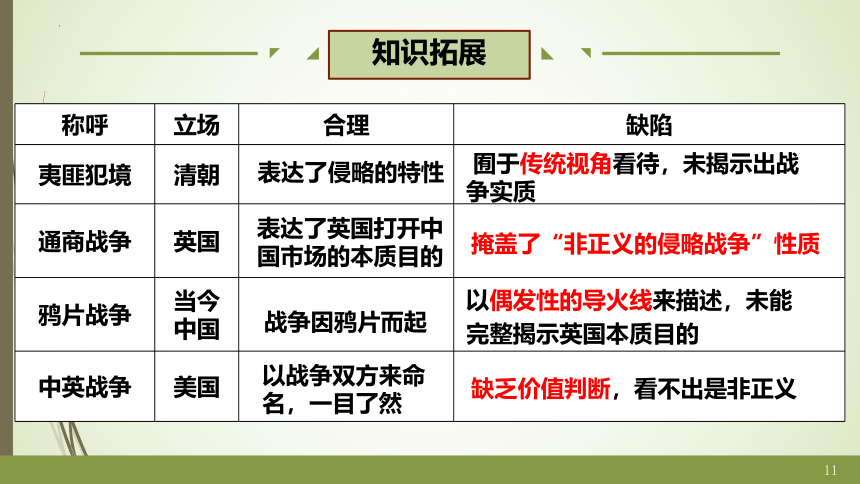 知识拓展

| 称呼 | 立场 | 合理 | 缺陷 |
|---|---|---|---|
| 夷匪犯境 | 清朝 | 表达了侵略的特性 | 囿于传统视角看待，未揭示出战争实质 |
| 通商战争 | 英国 | 表达了英国打开中国市场的本质目的 | 掩盖了“非正义的侵略战争”性质 |
| 鸦片战争 | 当今中国 | 战争因鸦片而起 | 以偶发性的导火线来描述，未能完整揭示英国本质目的 |
| 中英战争 | 美国 | 以战争双方来命名，一目了然 | 缺乏价值判断，看不出是非正义 |

11